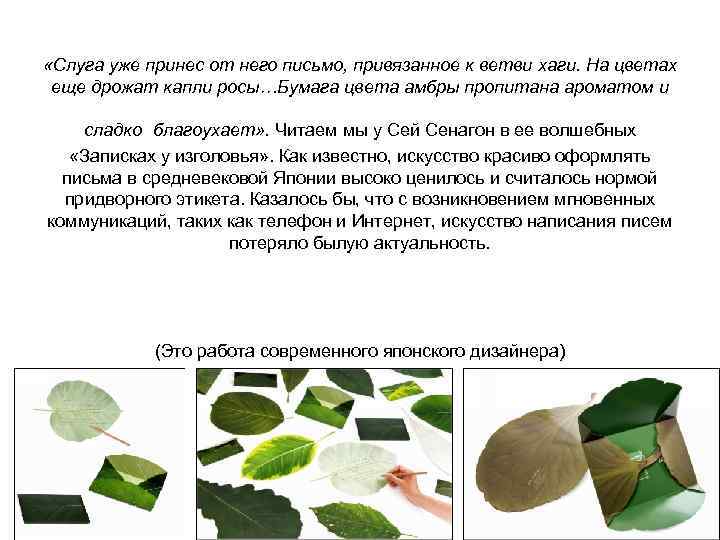 «Слуга уже принес от него письмо, привязанное к ветви хаги. На цветах еще дрожат капли росы…Бумага цвета амбры пропитана ароматом и

сладко благоухает». Читаем мы у Сей Сенагон в ее волшебных «Записках у изголовья». Как известно, искусство красиво оформлять письма в средневековой Японии высоко ценилось и считалось нормой придворного этикета. Казалось бы, что с возникновением мгновенных коммуникаций, таких как телефон и Интернет, искусство написания писем потеряло былую актуальность.

(Это работа современного японского дизайнера)